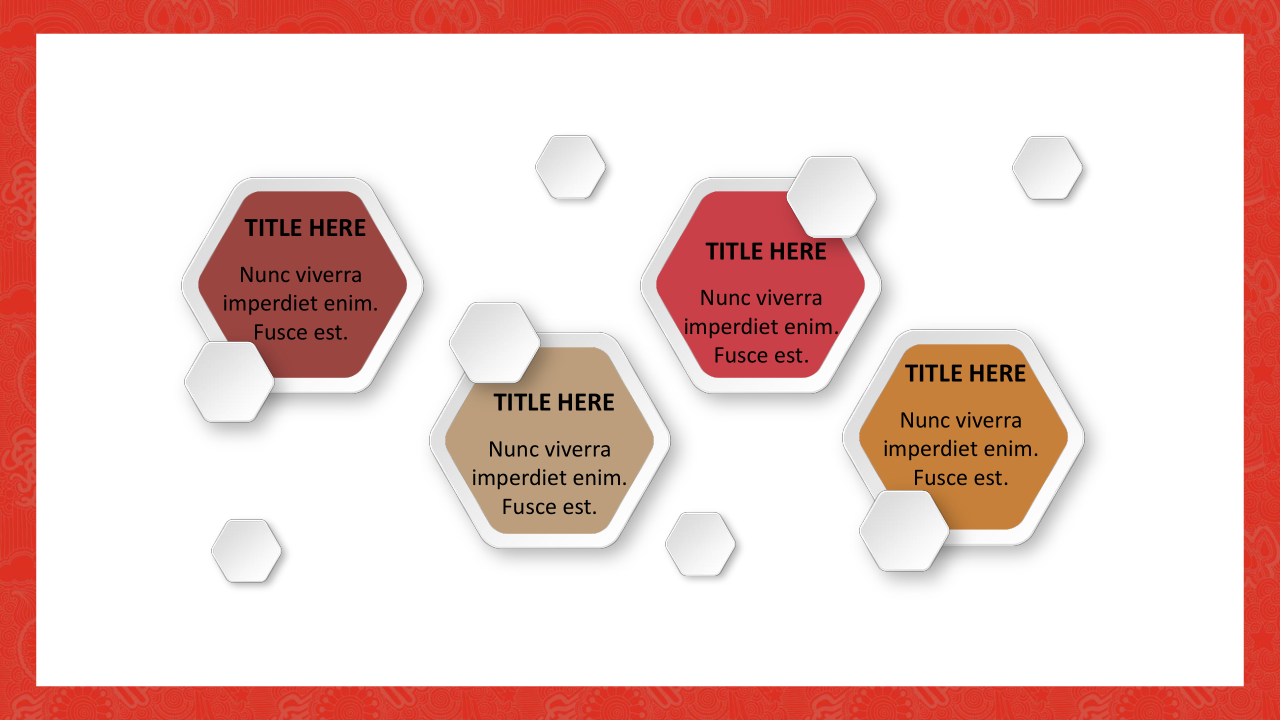 TITLE HERE
Nunc viverra imperdiet enim. Fusce est.

TITLE HERE
Nunc viverra imperdiet enim. Fusce est.

TITLE HERE
Nunc viverra imperdiet enim. Fusce est.

TITLE HERE
Nunc viverra imperdiet enim. Fusce est.